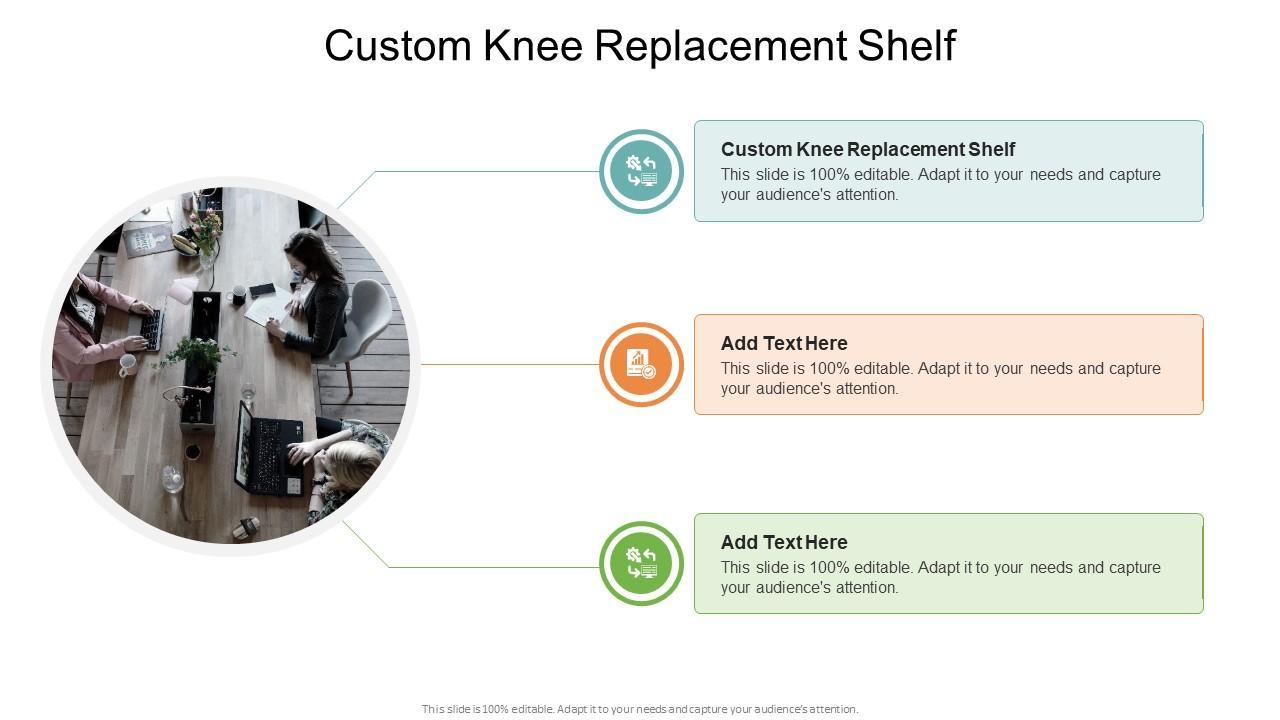 Custom Knee Replacement Shelf

Custom Knee Replacement Shelf
This slide is 100% editable. Adapt it to your needs and capture your audience's attention.

Add Text Here
This slide is 100% editable. Adapt it to your needs and capture your audience's attention.

Add Text Here
This slide is 100% editable. Adapt it to your needs and capture your audience's attention.

This slide is 100% editable. Adapt it to your needs and capture your audience's attention.